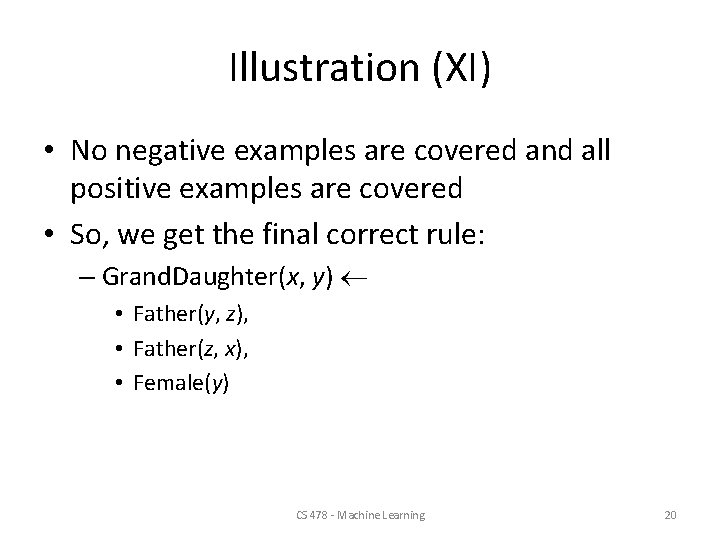 Illustration (XI)

• No negative examples are covered and all positive examples are covered
• So, we get the final correct rule:
– GrandDaughter($x$, $y$) $\leftarrow$
• Father($y$, $z$),
• Father($z$, $x$),
• Female($y$)

CS 478 - Machine Learning

20